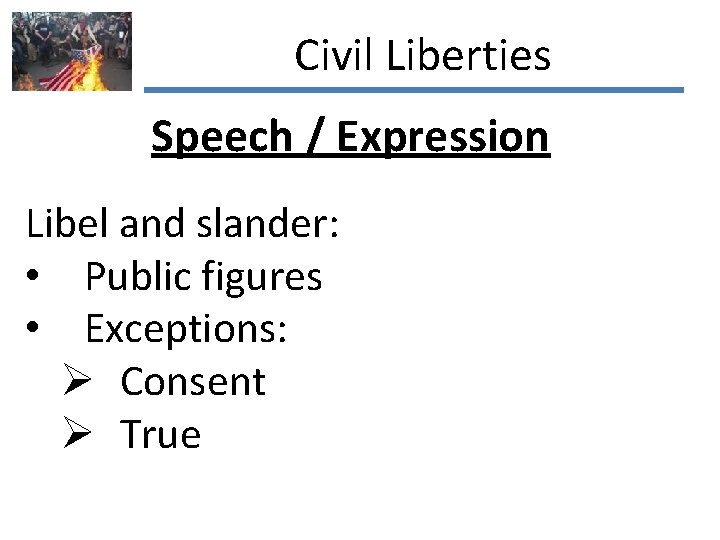 Civil Liberties

Speech / Expression

Libel and slander:
• Public figures
• Exceptions:
➢ Consent
➢ True